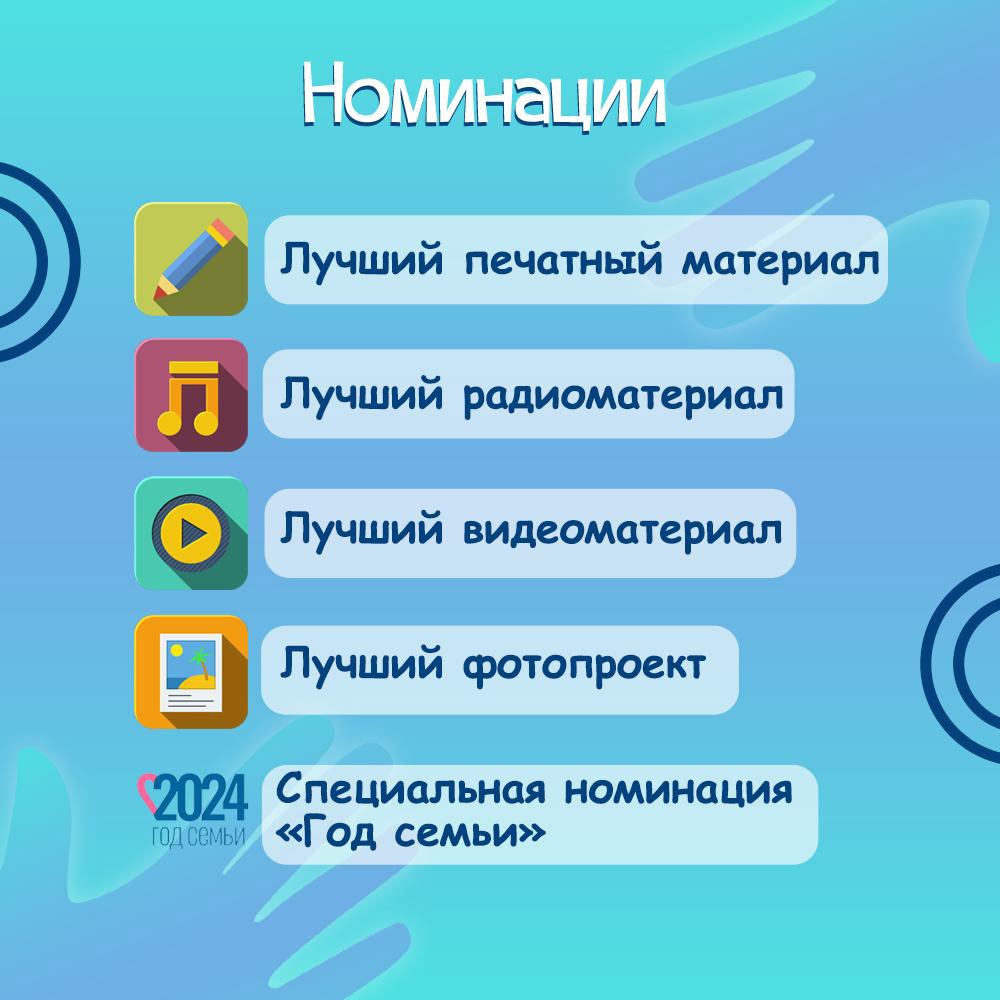 Номинации

Лучший печатный материал

Лучший радиоматериал

Лучший видеоматериал

Лучший фотопроект

2024
ГОД СЕМЬИ

Специальная номинация «Год семьи»